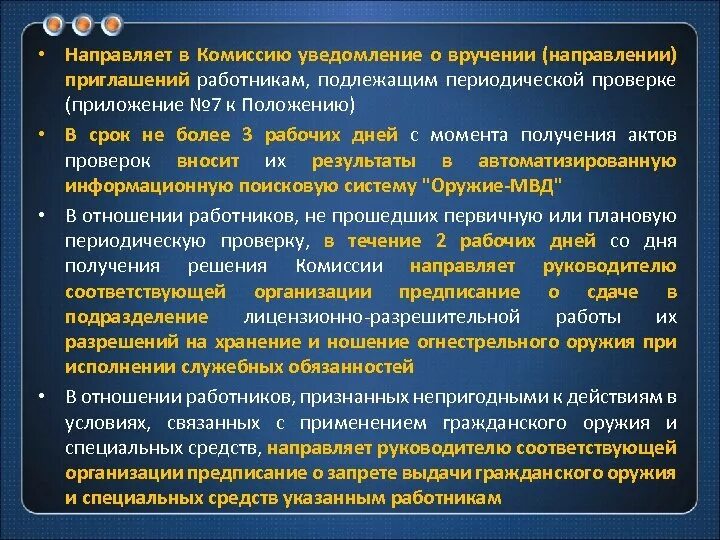 • Направляет в Комиссию уведомление о вручении (направлении) приглашений работникам, подлежащим периодической проверке (приложение №7 к Положению)

• В срок не более 3 рабочих дней с момента получения актов проверок вносит их результаты в автоматизированную информационную поисковую систему "Оружие-МВД"

• В отношении работников, не прошедших первичную или плановую периодическую проверку, в течение 2 рабочих дней со дня получения решения Комиссии направляет руководителю соответствующей организации предписание о сдаче в подразделение лицензионно-разрешительной работы их разрешений на хранение и ношение огнестрельного оружия при исполнении служебных обязанностей

• В отношении работников, признанных непригодными к действиям в условиях, связанных с применением гражданского оружия и специальных средств, направляет руководителю соответствующей организации предписание о запрете выдачи гражданского оружия и специальных средств указанным работникам